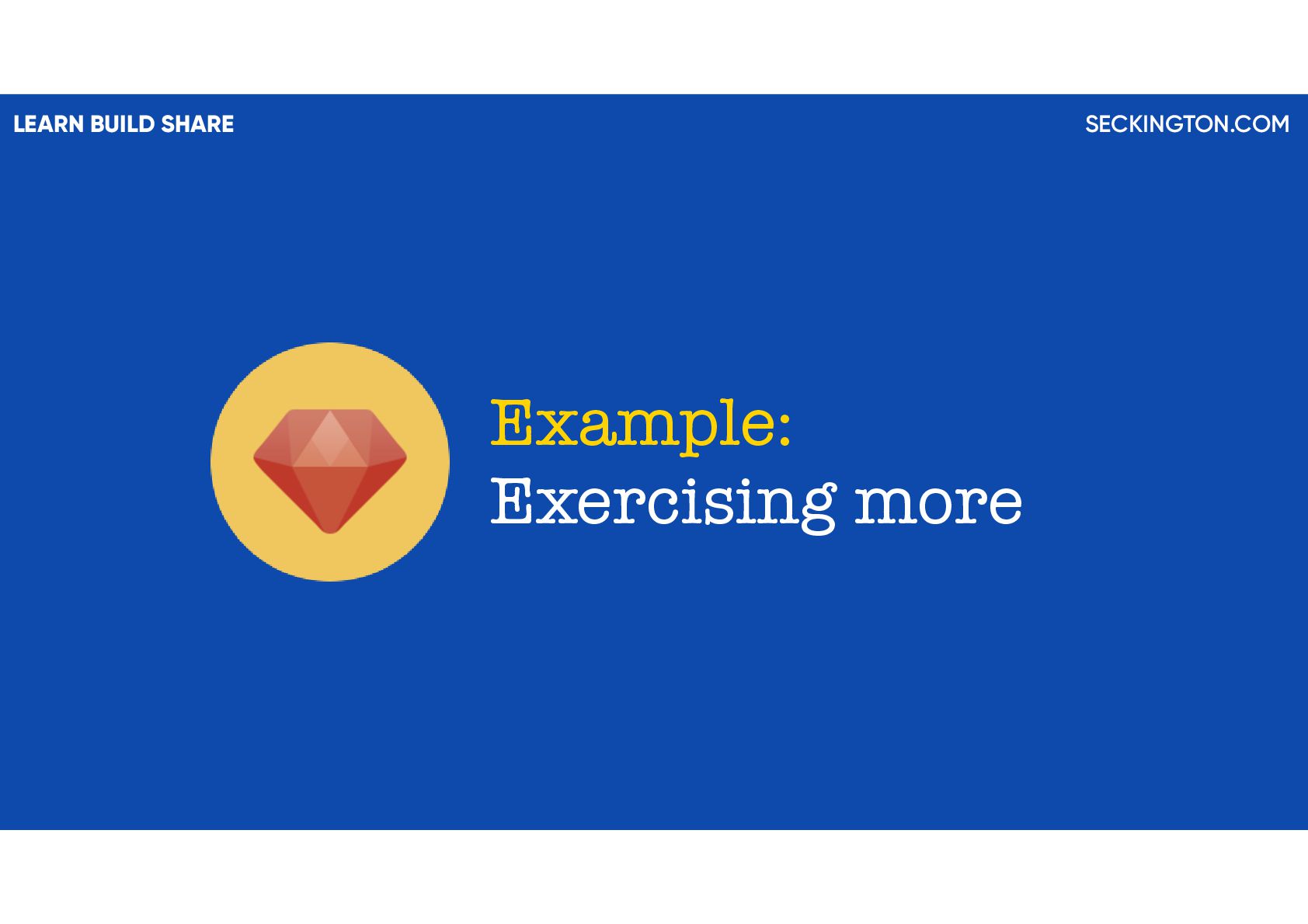 LEARN BUILD SHARE

SECKINGTON.COM

Example:
Exercising more